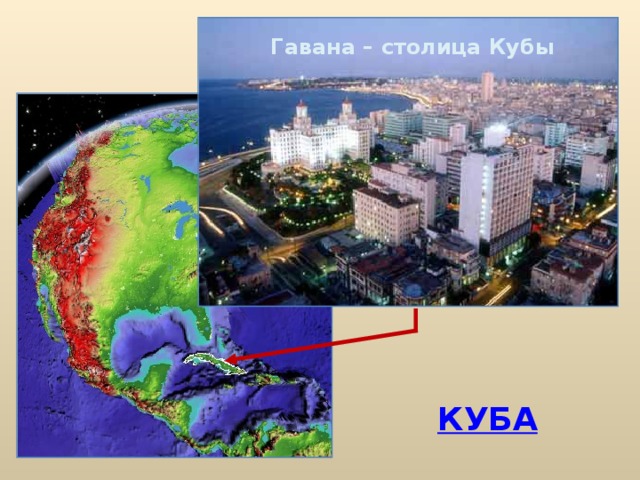 Гавана – столица Кубы

КУБА